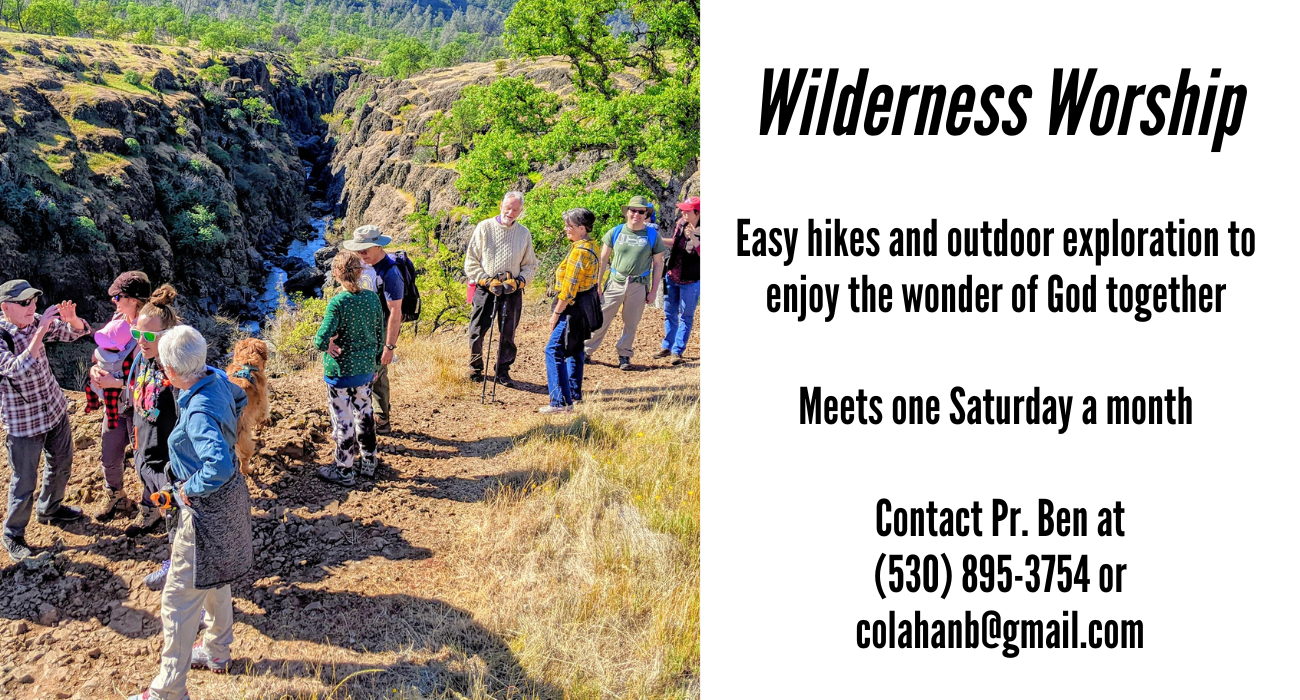 Wilderness Worship

Easy hikes and outdoor exploration to enjoy the wonder of God together

Meets one Saturday a month

Contact Pr. Ben at (530) 895-3754 or colahanb@gmail.com